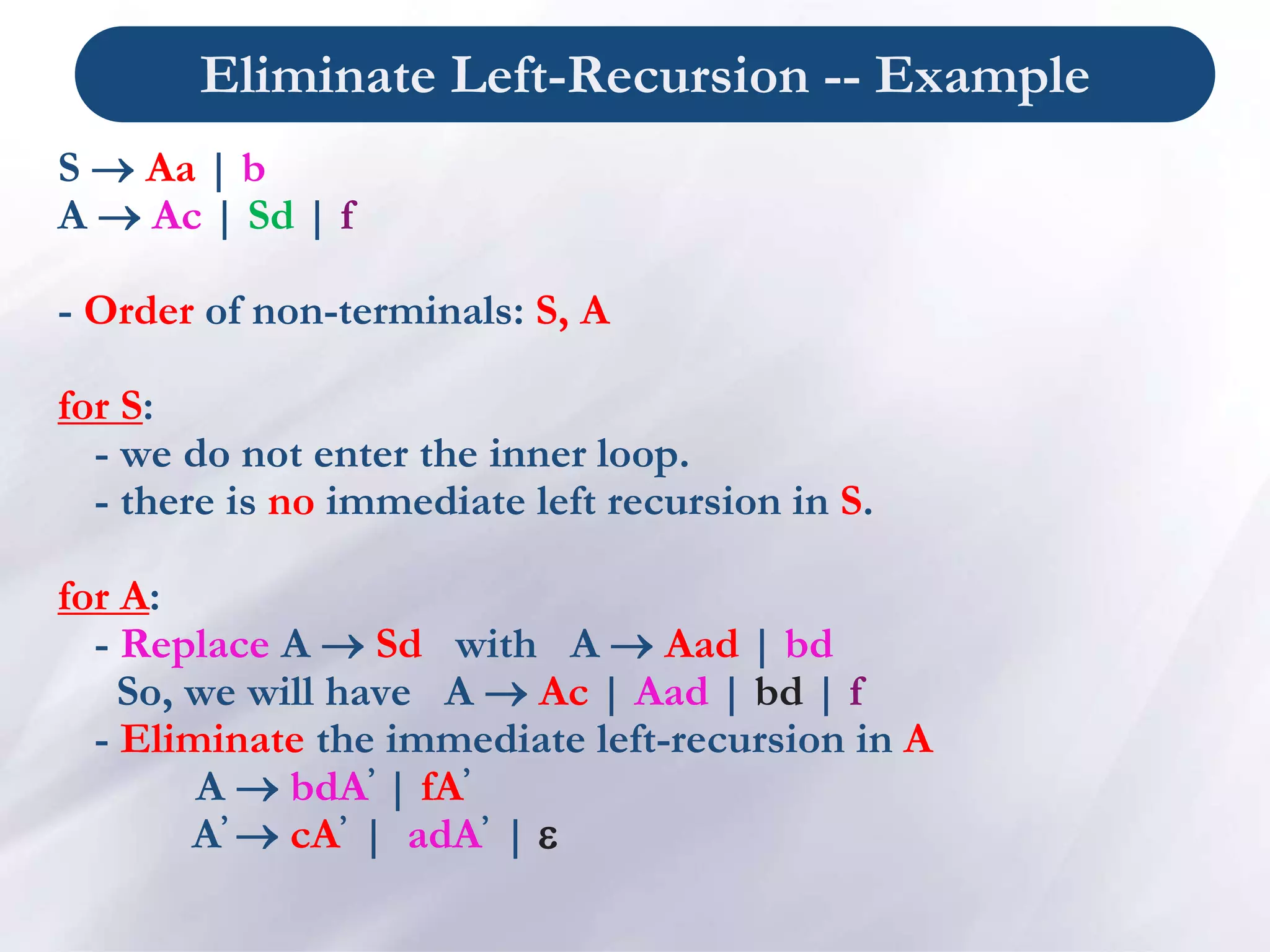 Eliminate Left-Recursion -- Example

S → Aa | b
A → Ac | Sd | f

- Order of non-terminals: S, A

for S:
- we do not enter the inner loop.
- there is no immediate left recursion in S.

for A:
- Replace A → Sd with A → Aad | bd
So, we will have A → Ac | Aad | bd | f
- Eliminate the immediate left-recursion in A
A → bdA' | fA'
A' → cA' | adA' | ε